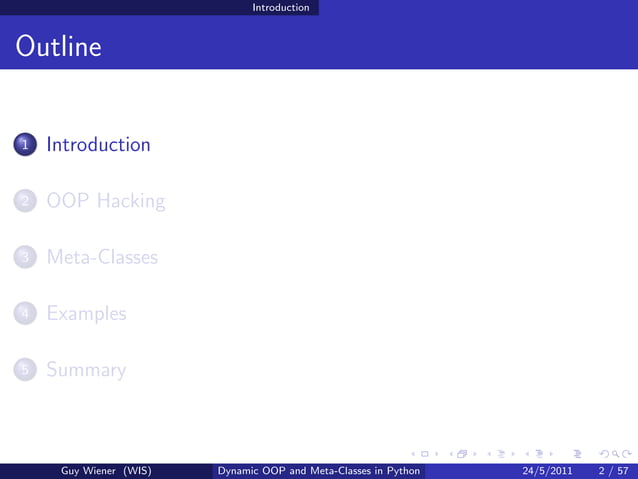 Introduction

Outline

1 Introduction

2 OOP Hacking

3 Meta-Classes

4 Examples

5 Summary

Guy Wiener (WIS) Dynamic OOP and Meta-Classes in Python 24/5/2011 2 / 57